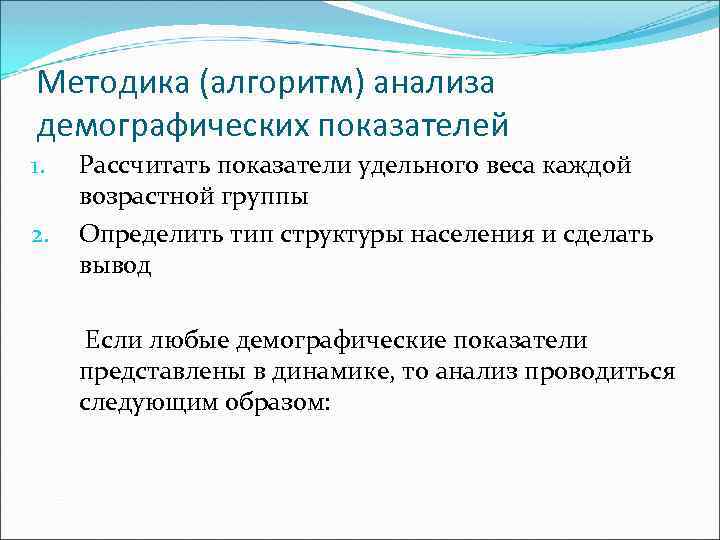 Методика (алгоритм) анализа демографических показателей

1. Рассчитать показатели удельного веса каждой возрастной группы
2. Определить тип структуры населения и сделать вывод

Если любые демографические показатели представлены в динамике, то анализ проводиться следующим образом: